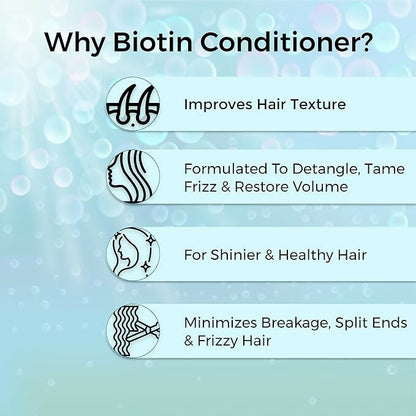 Why Biotin Conditioner?

Improves Hair Texture

Formulated To Detangle, Tame Frizz & Restore Volume

For Shinier & Healthy Hair

Minimizes Breakage, Split Ends & Frizzy Hair